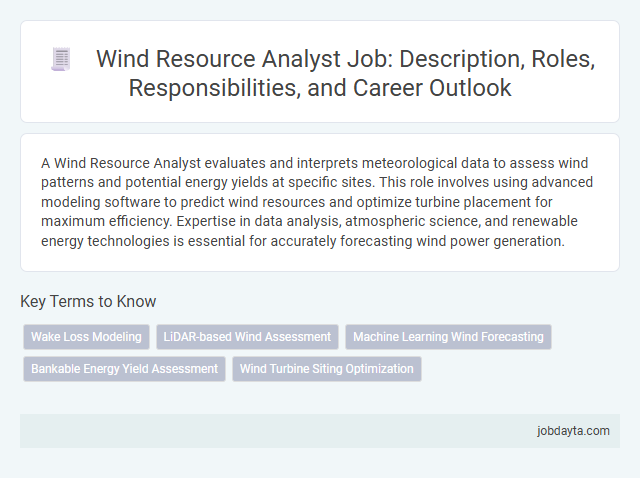 Wind Resource Analyst Job: Description, Roles, Responsibilities, and Career Outlook

A Wind Resource Analyst evaluates and interprets meteorological data to assess wind patterns and potential energy yields at specific sites. This role involves using advanced modeling software to predict wind resources and optimize turbine placement for maximum efficiency. Expertise in data analysis, atmospheric science, and renewable energy technologies is essential for accurately forecasting wind power generation.

Key Terms to Know

Wake Loss Modeling

LiDAR-based Wind Assessment

Machine Learning Wind Forecasting

Bankable Energy Yield Assessment

Wind Turbine Siting Optimization

jobdayta.com